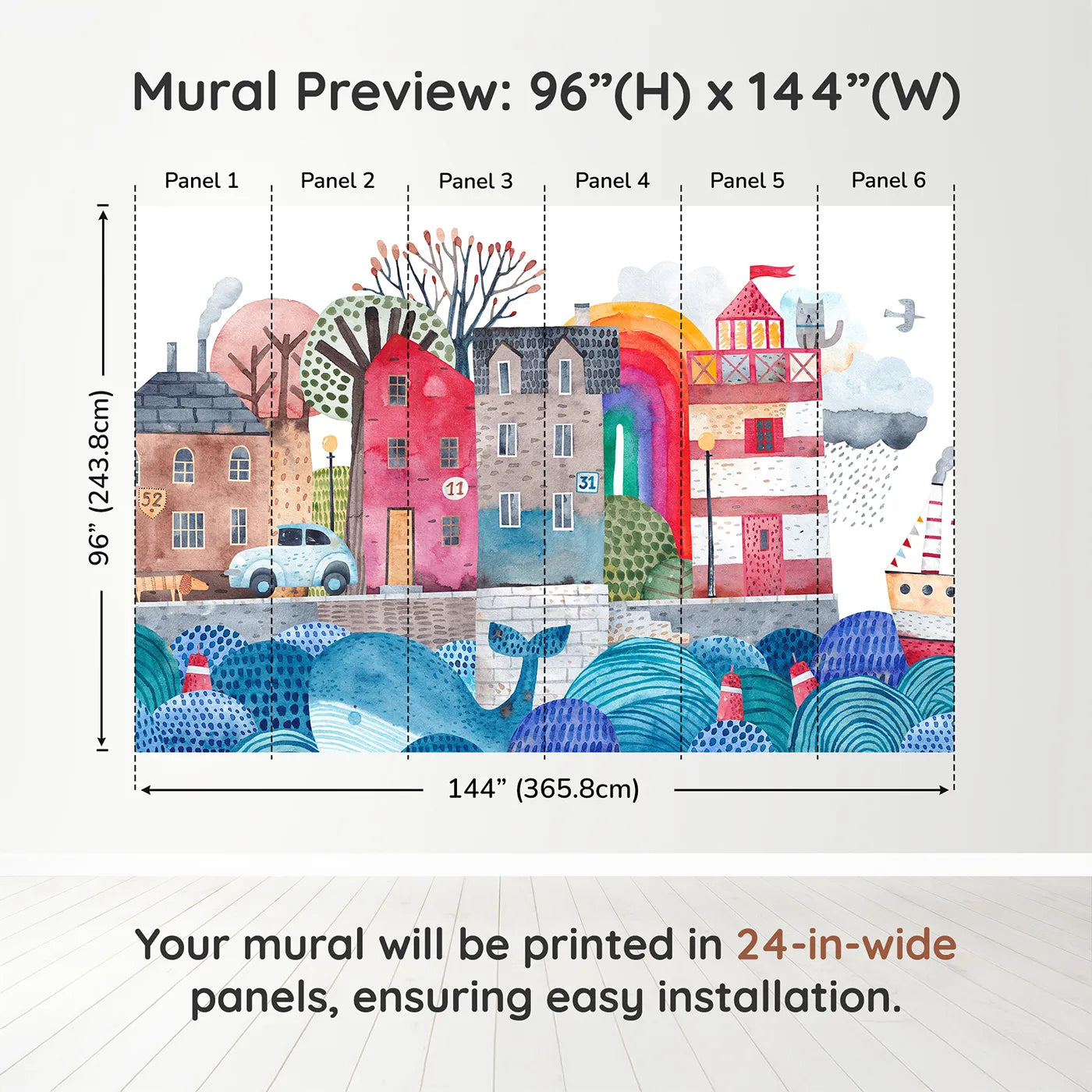 Mural Preview: 96”(H) x 144”(W)

Panel 1 Panel 2 Panel 3 Panel 4 Panel 5 Panel 6

96” (243.8cm)

52

11

31

144” (365.8cm)

Your mural will be printed in 24-in-wide panels, ensuring easy installation.